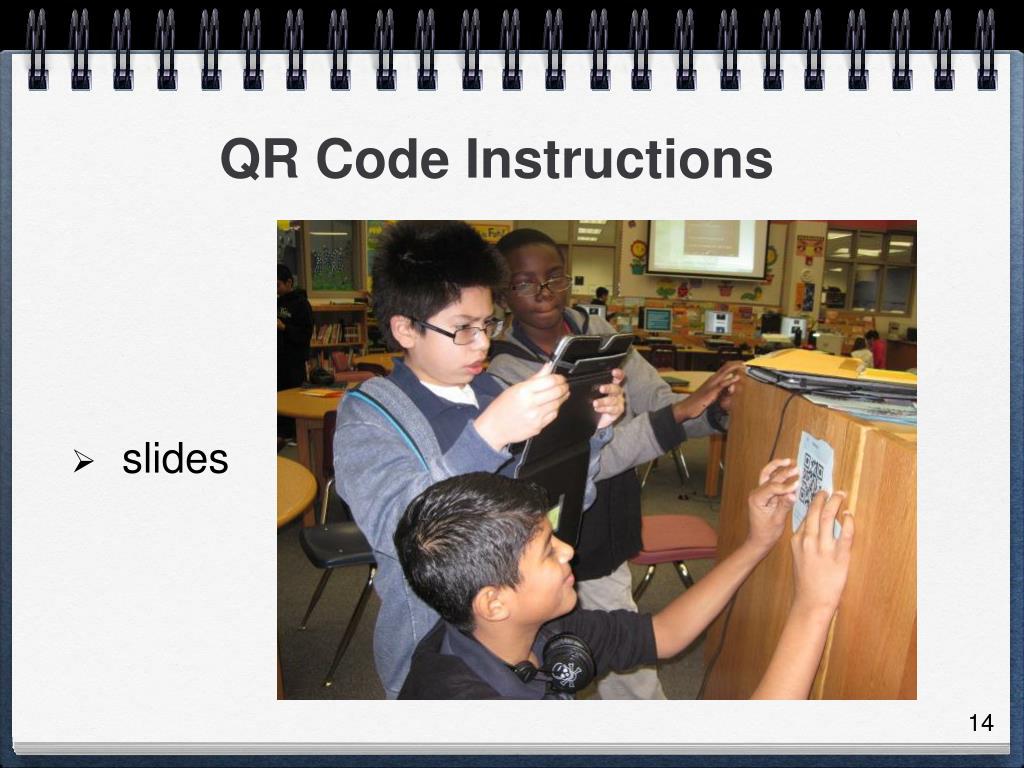 QR Code Instructions

➢ slides

14